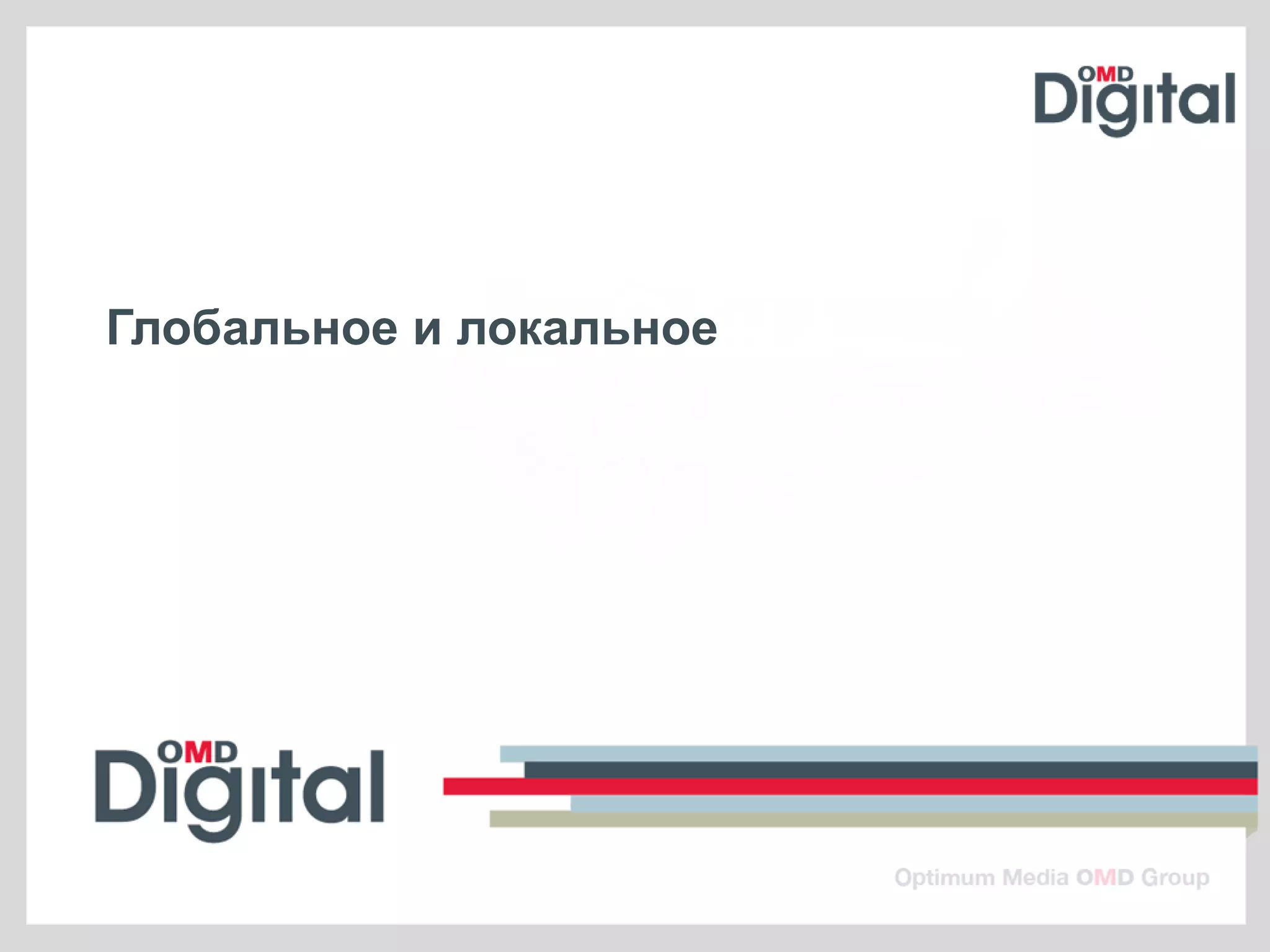 OMD Digital

Глобальное и локальное

OMD Digital

Optimum Media OMD Group